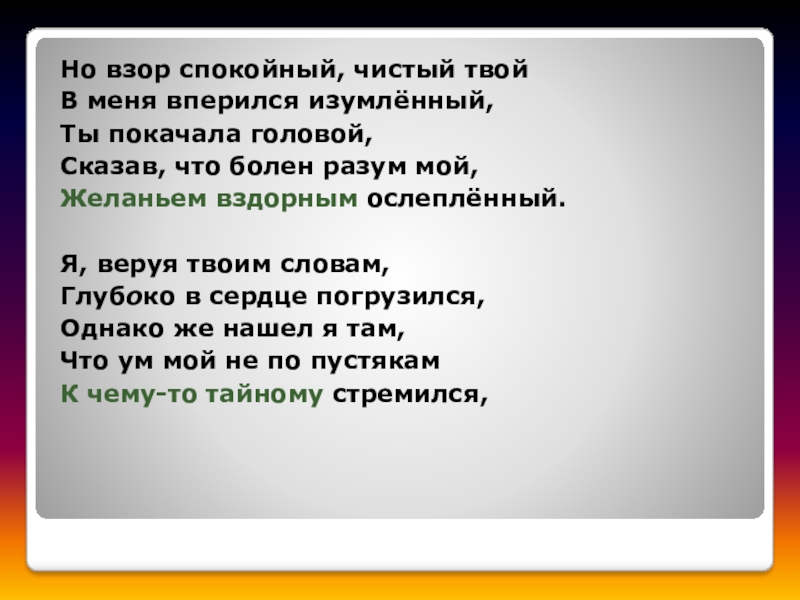 Но взор спокойный, чистый твой
В меня вперился изумлённый,
Ты покачала головой,
Сказав, что болен разум мой,
Желаньем вздорным ослеплённый.

Я, веруя твоим словам,
Глубоко в сердце погрузился,
Однако же нашел я там,
Что ум мой не по пустякам
К чему-то тайному стремился,